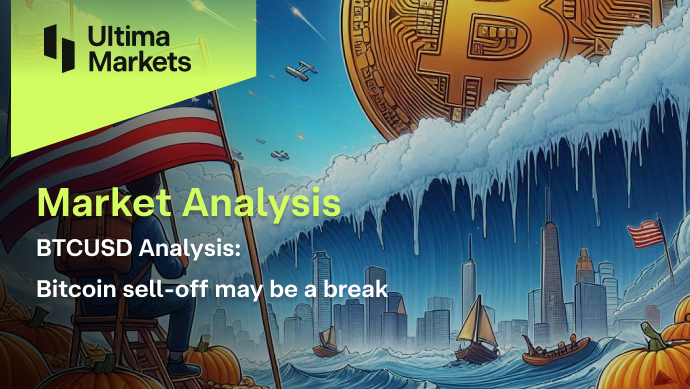 Ultima Markets

Market Analysis

BTCUSD Analysis:

Bitcoin sell-off may be a break